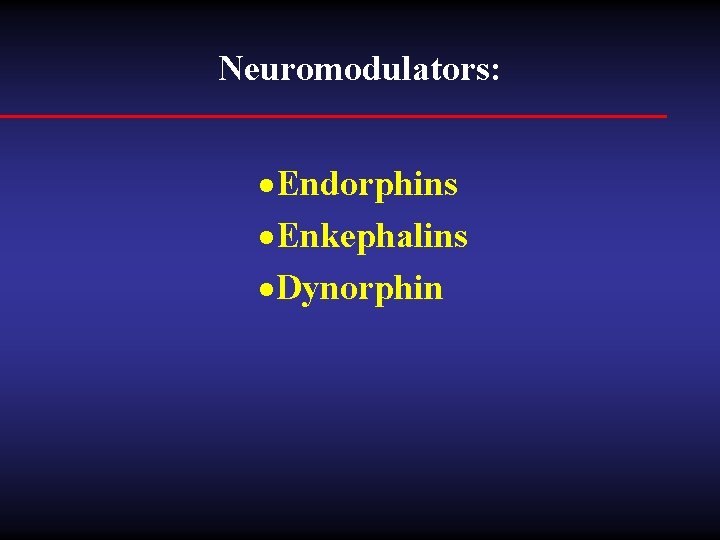 Neuromodulators:

• Endorphins
• Enkephalins
• Dynorphin